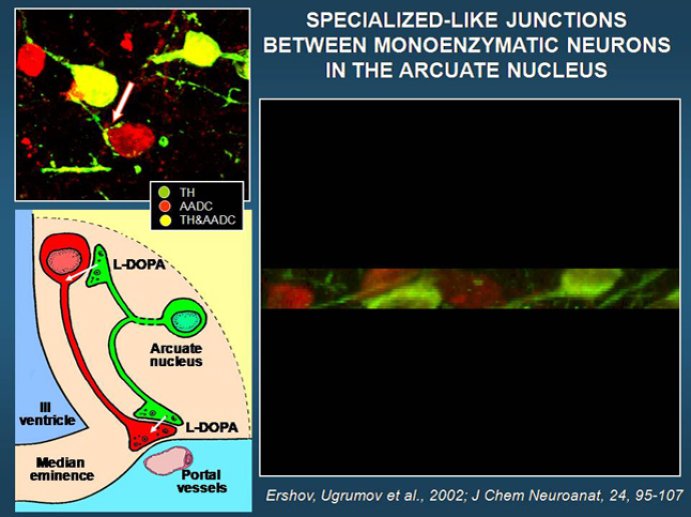 SPECIALIZED-LIKE JUNCTIONS BETWEEN MONOENZYMATIC NEURONS IN THE ARCUATE NUCLEUS

TH
AADC
TH&AADC

L-DOPA
Arcuate nucleus
III ventricle
L-DOPA
Median eminence
Portal vessels

Ershov, Ugrumov et al., 2002; J Chem Neuroanat, 24, 95-107